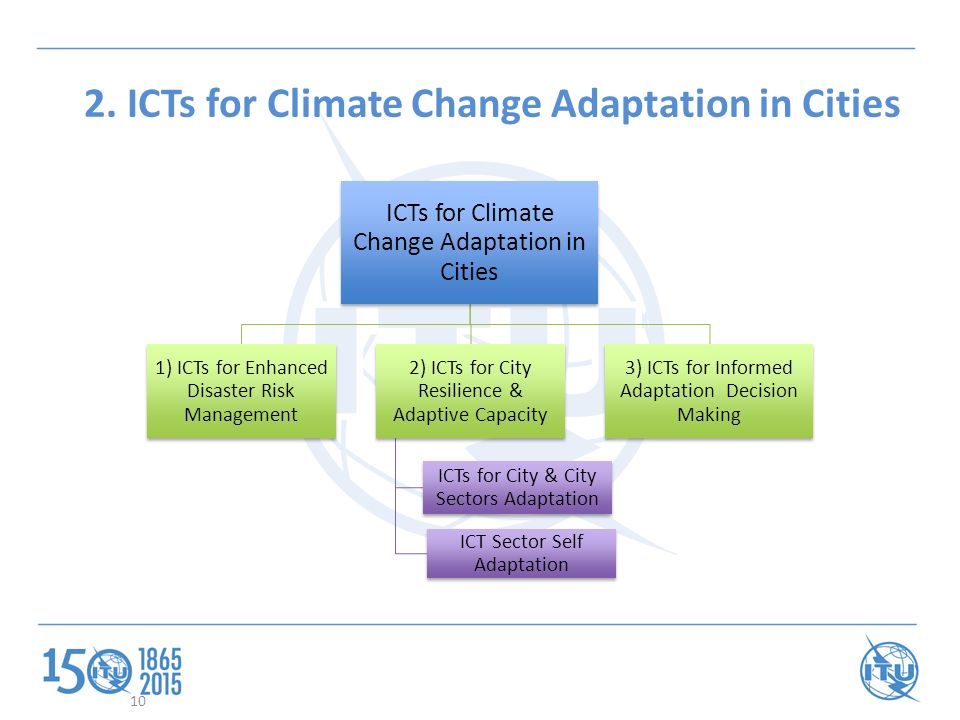 2. ICTs for Climate Change Adaptation in Cities

ICTs for Climate Change Adaptation in Cities

1) ICTs for Enhanced Disaster Risk Management

2) ICTs for City Resilience & Adaptive Capacity

3) ICTs for Informed Adaptation Decision Making

ICTs for City & City Sectors Adaptation

ICT Sector Self Adaptation

150 ITU 1865 2015

10

ITU